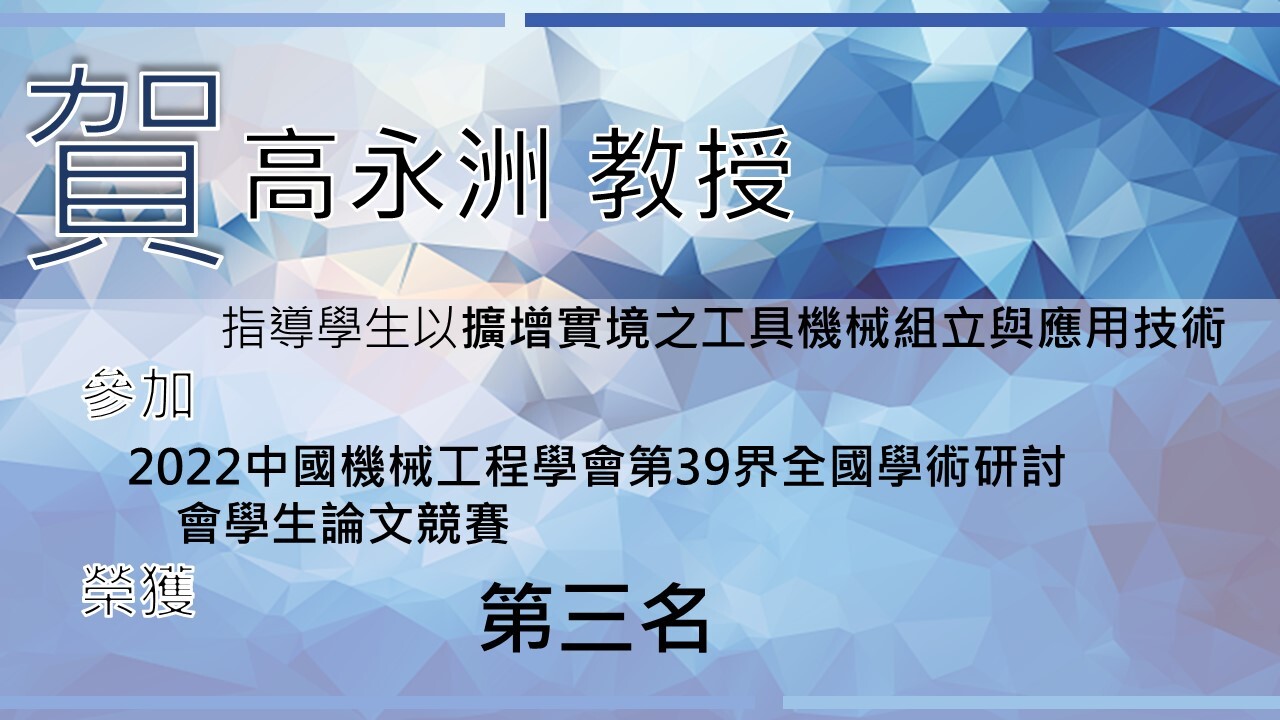 賀 高永洲 教授

指導學生以擴增實境之工具機械組立與應用技術

參加

2022中國機械工程學會第39界全國學術研討會學生論文競賽

榮獲

第三名